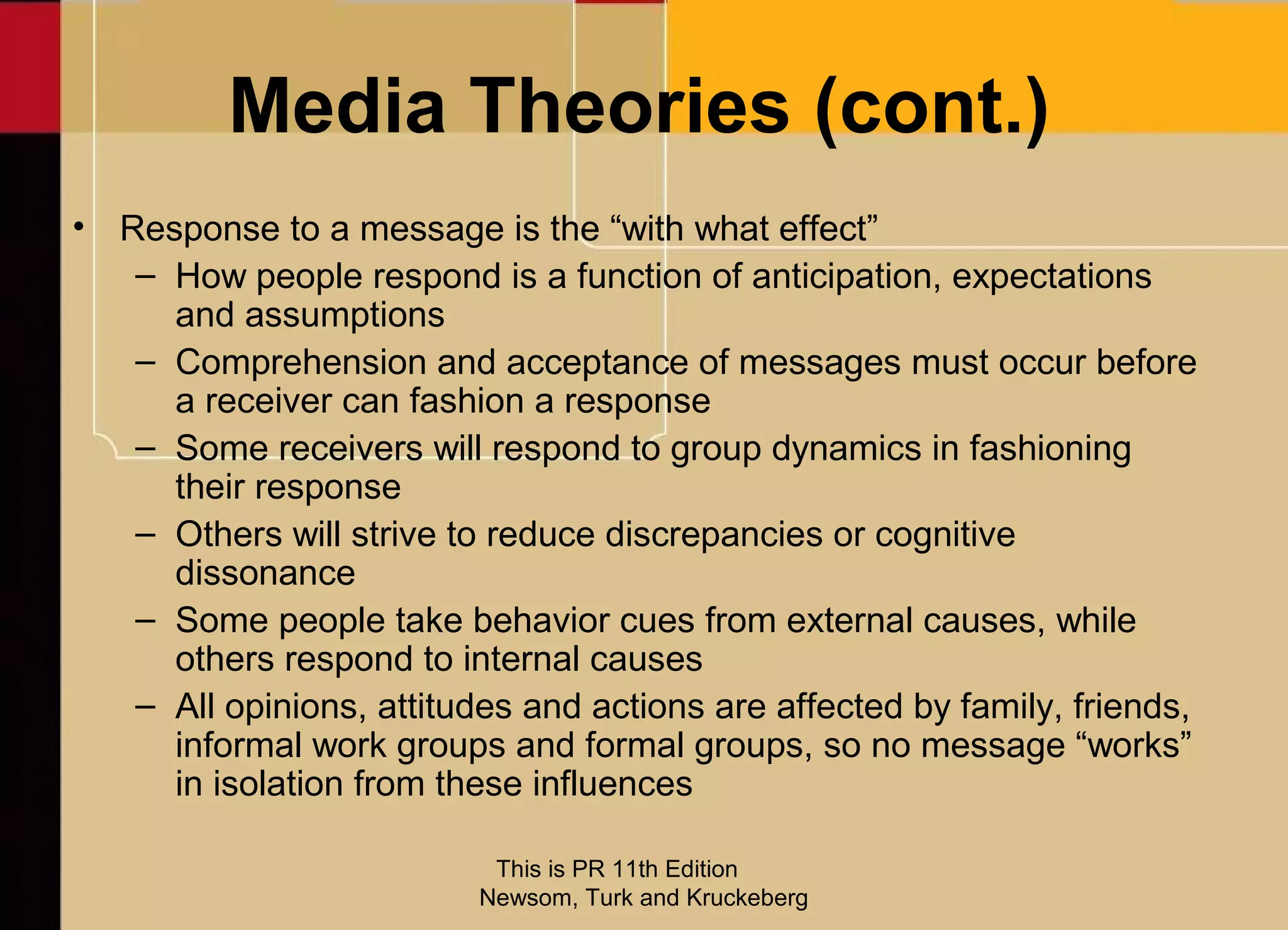 Media Theories (cont.)

• Response to a message is the “with what effect”
– How people respond is a function of anticipation, expectations and assumptions
– Comprehension and acceptance of messages must occur before a receiver can fashion a response
– Some receivers will respond to group dynamics in fashioning their response
– Others will strive to reduce discrepancies or cognitive dissonance
– Some people take behavior cues from external causes, while others respond to internal causes
– All opinions, attitudes and actions are affected by family, friends, informal work groups and formal groups, so no message “works” in isolation from these influences

This is PR 11th Edition
Newsom, Turk and Kruckeberg